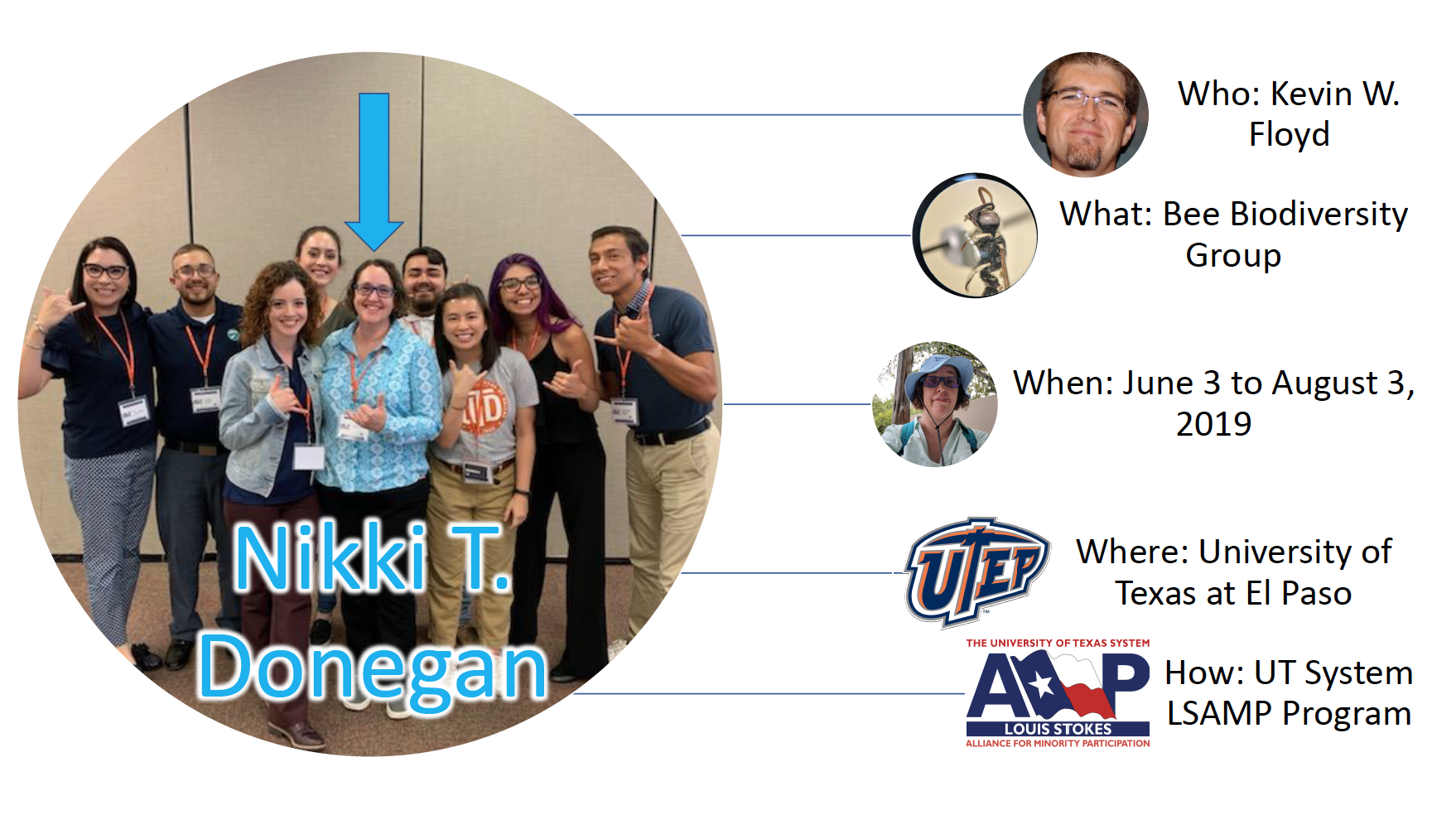 Nikki T. Donegan

Who: Kevin W. Floyd

What: Bee Biodiversity Group

When: June 3 to August 3, 2019

UTEP

Where: University of Texas at El Paso

THE UNIVERSITY OF TEXAS SYSTEM
AMP
LOUIS STOKES
ALLIANCE FOR MINORITY PARTICIPATION

How: UT System LSAMP Program